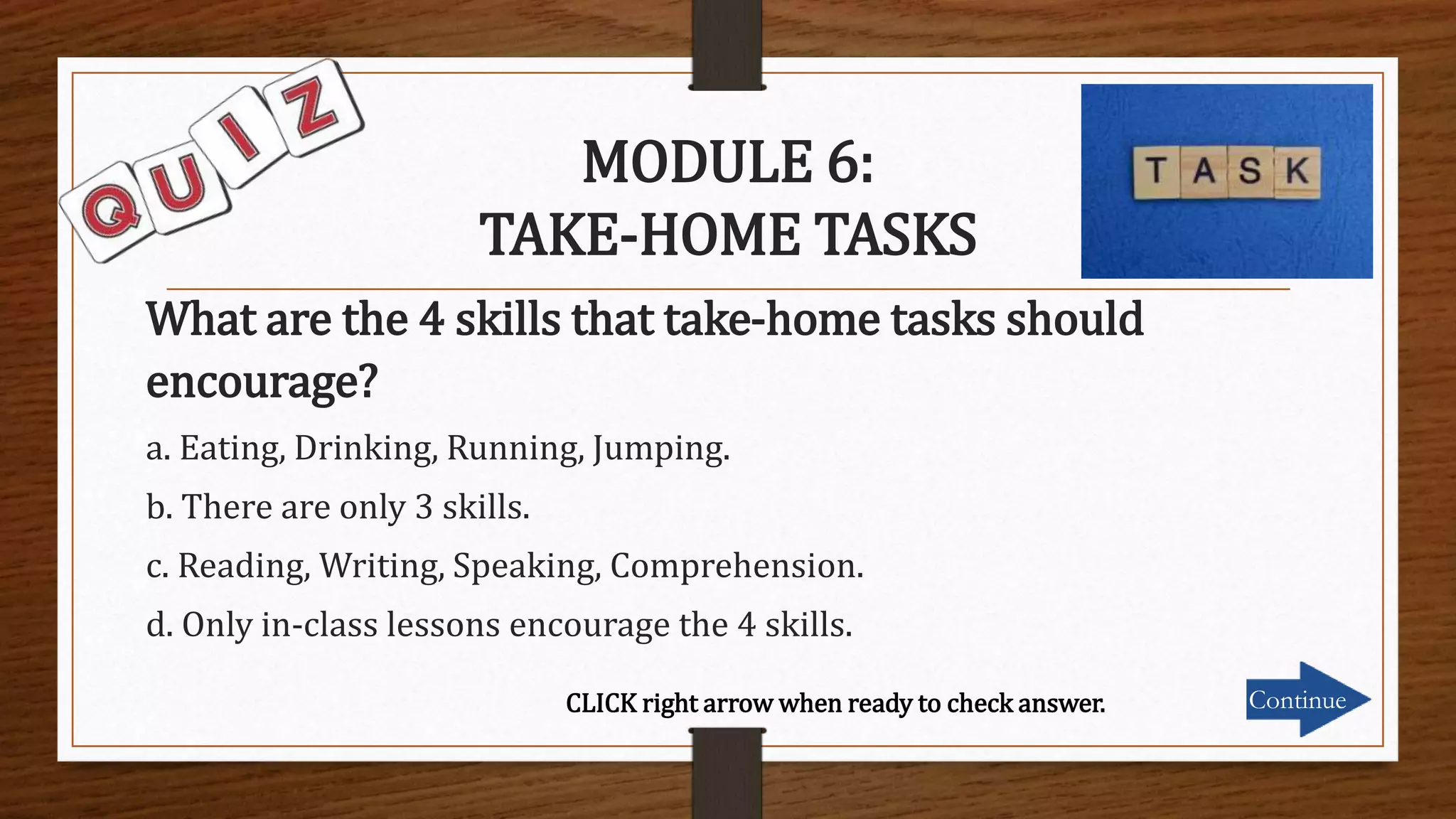 QUIZ

MODULE 6:
TAKE-HOME TASKS

TASK

What are the 4 skills that take-home tasks should encourage?

a. Eating, Drinking, Running, Jumping.

b. There are only 3 skills.

c. Reading, Writing, Speaking, Comprehension.

d. Only in-class lessons encourage the 4 skills.

CLICK right arrow when ready to check answer.

Continue